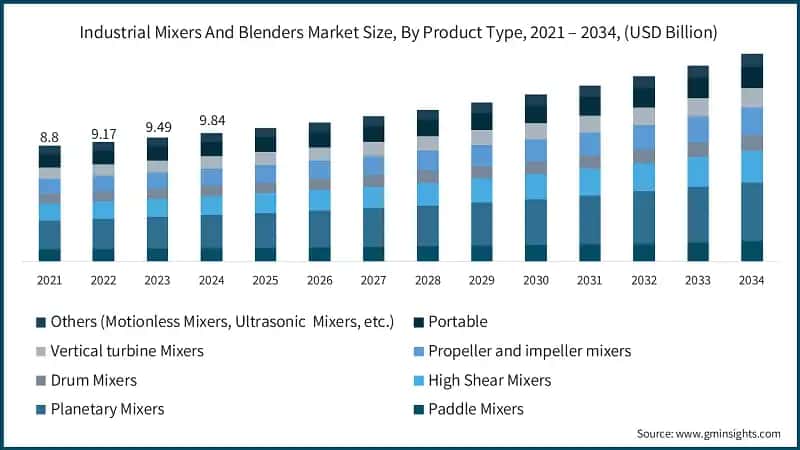 Industrial Mixers And Blenders Market Size, By Product Type, 2021 – 2034, (USD Billion)

8.8
9.17
9.49
9.84

2021 2022 2023 2024 2025 2026 2027 2028 2029 2030 2031 2032 2033 2034

Others (Motionless Mixers, Ultrasonic Mixers, etc.)
Portable
Vertical turbine Mixers
Propeller and impeller mixers
Drum Mixers
High Shear Mixers
Planetary Mixers
Paddle Mixers

Source: www.gminsights.com